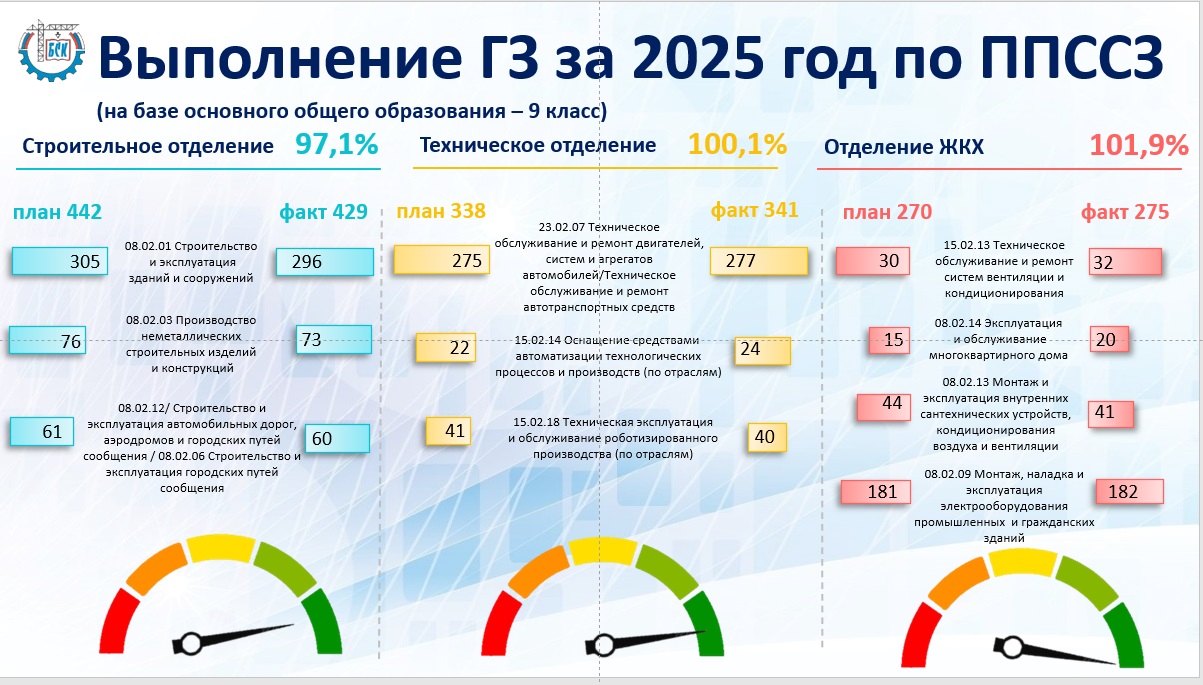 БСК

Выполнение ГЗ за 2025 год по ППССЗ

(на базе основного общего образования – 9 класс)

Строительное отделение 97,1%

план 442

факт 429

305

08.02.01 Строительство и эксплуатация зданий и сооружений

296

76

08.02.03 Производство неметаллических строительных изделий и конструкций

73

61

08.02.12/ Строительство и эксплуатация автомобильных дорог, аэродромов и городских путей сообщения / 08.02.06 Строительство и эксплуатация городских путей сообщения

60

Техническое отделение 100,1%

план 338

факт 341

275

23.02.07 Техническое обслуживание и ремонт двигателей, систем и агрегатов автомобилей/Техническое обслуживание и ремонт автотранспортных средств

277

22

15.02.14 Оснащение средствами автоматизации технологических процессов и производств (по отраслям)

24

41

15.02.18 Техническая эксплуатация и обслуживание роботизированного производства (по отраслям)

40

Отделение ЖКХ 101,9%

план 270

факт 275

30

15.02.13 Техническое обслуживание и ремонт систем вентиляции и кондиционирования

32

15

08.02.14 Эксплуатация и обслуживание многоквартирного дома

20

44

08.02.13 Монтаж и эксплуатация внутренних сантехнических устройств, кондиционирования воздуха и вентиляции

41

181

08.02.09 Монтаж, наладка и эксплуатация электрооборудования промышленных и гражданских зданий

182